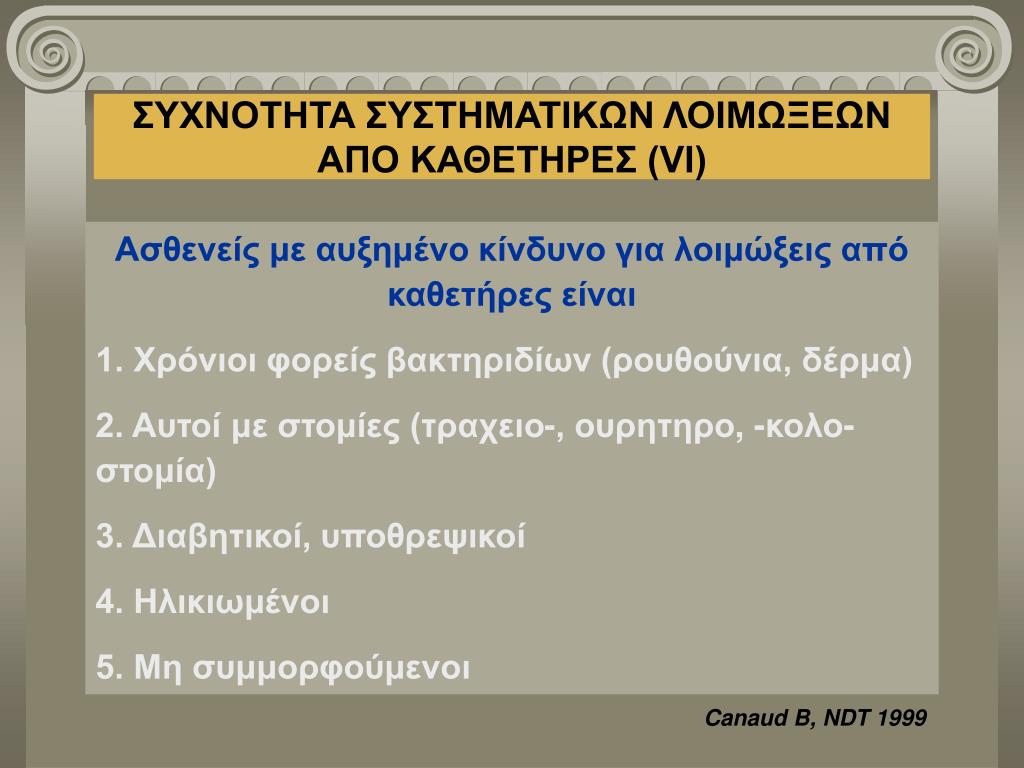 ΣΥΧΝΟΤΗΤΑ ΣΥΣΤΗΜΑΤΙΚΩΝ ΛΟΙΜΩΞΕΩΝ ΑΠΟ ΚΑΘΕΤΗΡΕΣ (VI)

Ασθενείς με αυξημένο κίνδυνο για λοιμώξεις από καθετήρες είναι

1. Χρόνιοι φορείς βακτηριδίων (ρουθούνια, δέρμα)

2. Αυτοί με στομίες (τραχειο-, ουρητηρο, -κολο-στομία)

3. Διαβητικοί, υποθρεψικοί

4. Ηλικιωμένοι

5. Μη συμμορφούμενοι

Canaud B, NDT 1999